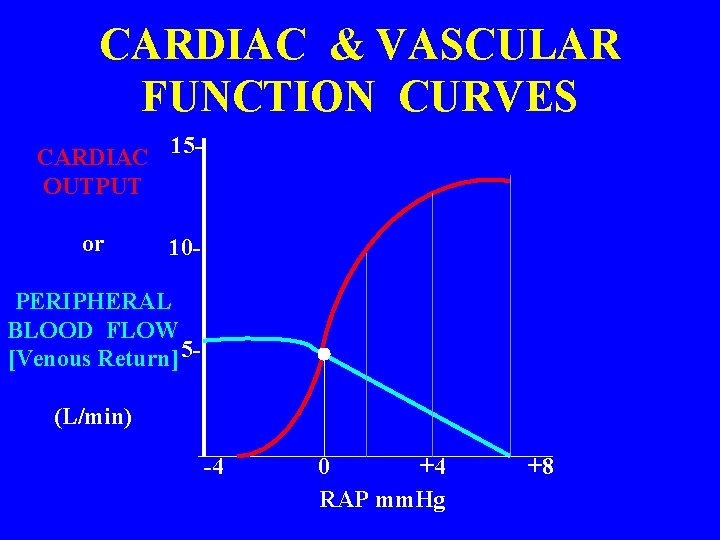 CARDIAC & VASCULAR FUNCTION CURVES

CARDIAC OUTPUT

or

PERIPHERAL BLOOD FLOW [Venous Return]

(L/min)

15-
10-
5-

-4
0
+4
+8

RAP mmHg